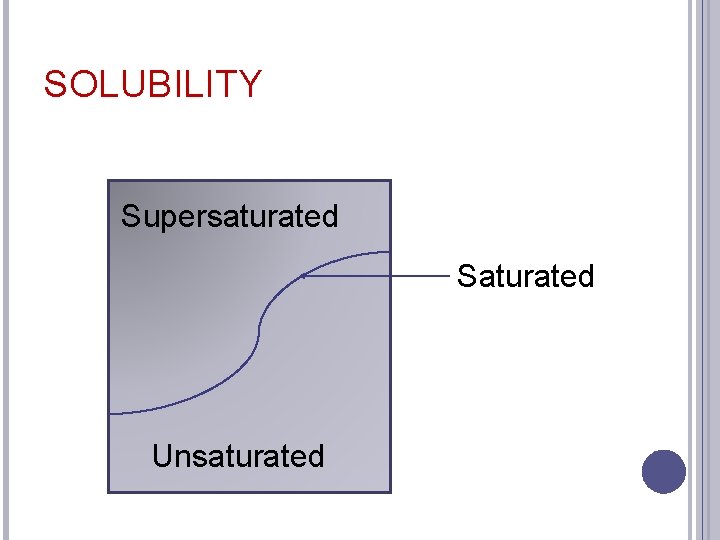 SOLUBILITY

Supersaturated

Saturated

Unsaturated